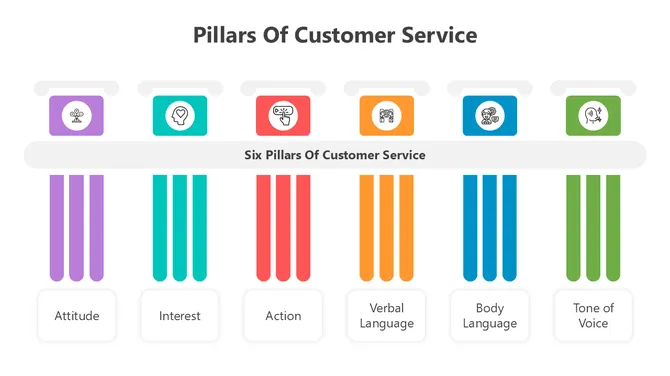 Pillars Of Customer Service

Six Pillars Of Customer Service

Attitude

Interest

Action

Verbal Language

Body Language

Tone of Voice